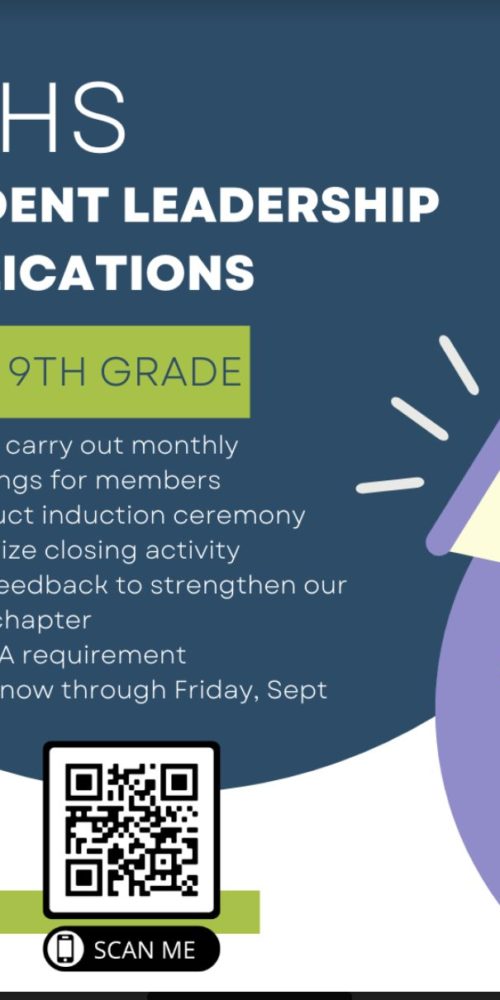 HS
DENT LEADERSHIP
ICATIONS

9TH GRADE

carry out monthly
ngs for members
uct induction ceremony
ize closing activity
eedback to strengthen our
chapter
A requirement
now through Friday, Sept

SCAN ME